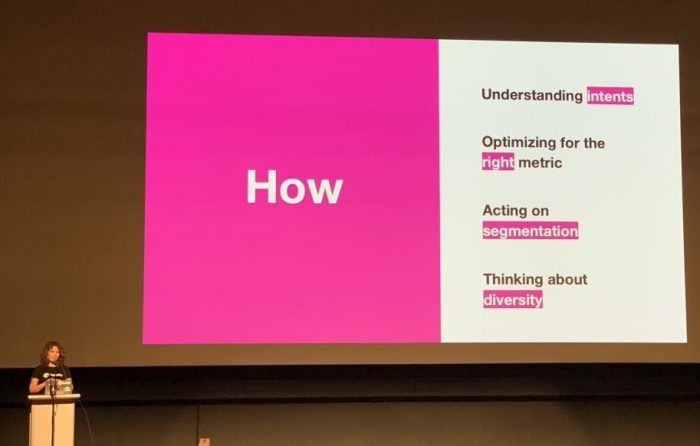 How

Understanding intents

Optimizing for the right metric

Acting on segmentation

Thinking about diversity